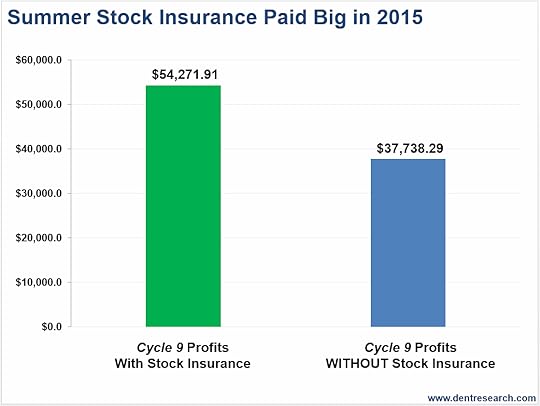 Summer Stock Insurance Paid Big in 2015

$60,000.0
$50,000.0
$40,000.0
$30,000.0
$20,000.0
$10,000.0
$0.0

$54,271.91

$37,738.29

Cycle 9 Profits With Stock Insurance

Cycle 9 Profits WITHOUT Stock Insurance

www.dentresearch.com